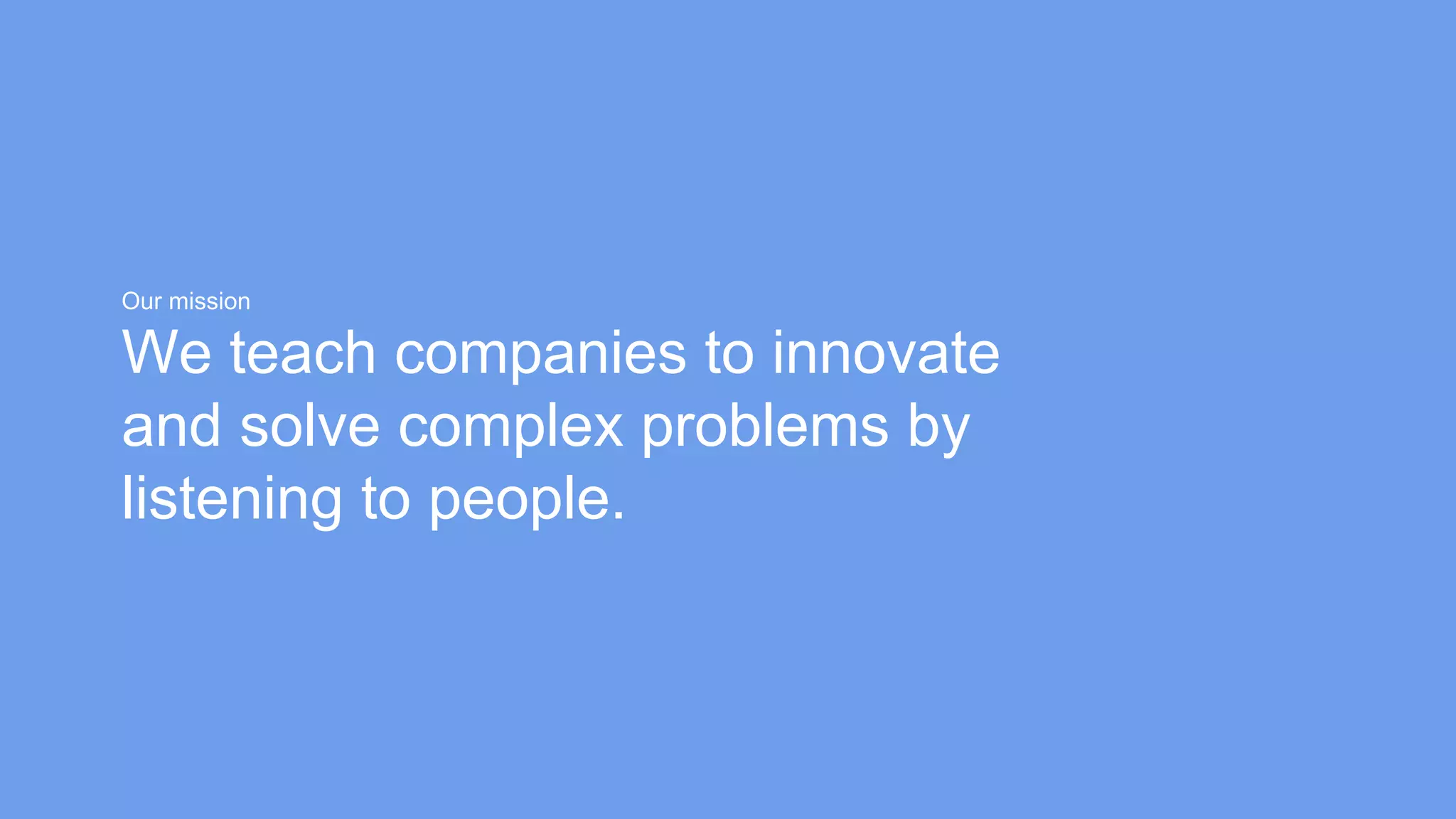 Our mission

We teach companies to innovate and solve complex problems by listening to people.